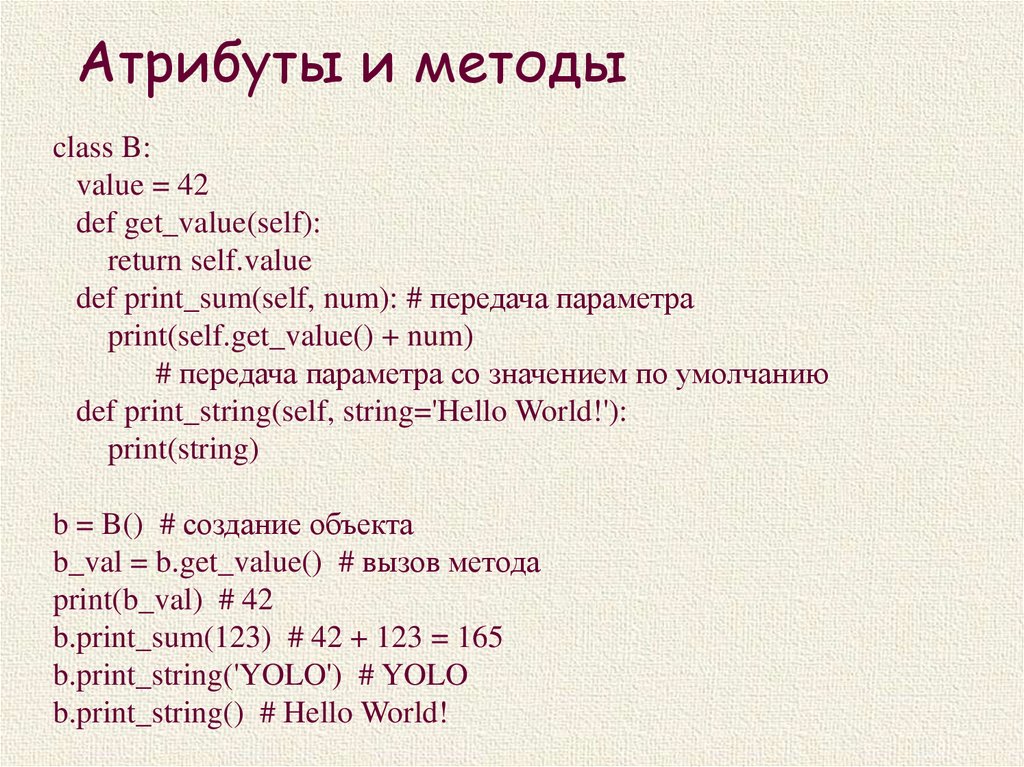 Атрибуты и методы

class B:
  value = 42
  def get_value(self):
    return self.value
  def print_sum(self, num): # передача параметра
    print(self.get_value() + num)
      # передача параметра со значением по умолчанию
  def print_string(self, string='Hello World!'):
    print(string)

b = B() # создание объекта
b_val = b.get_value() # вызов метода
print(b_val) # 42
b.print_sum(123) # 42 + 123 = 165
b.print_string('YOLO') # YOLO
b.print_string() # Hello World!